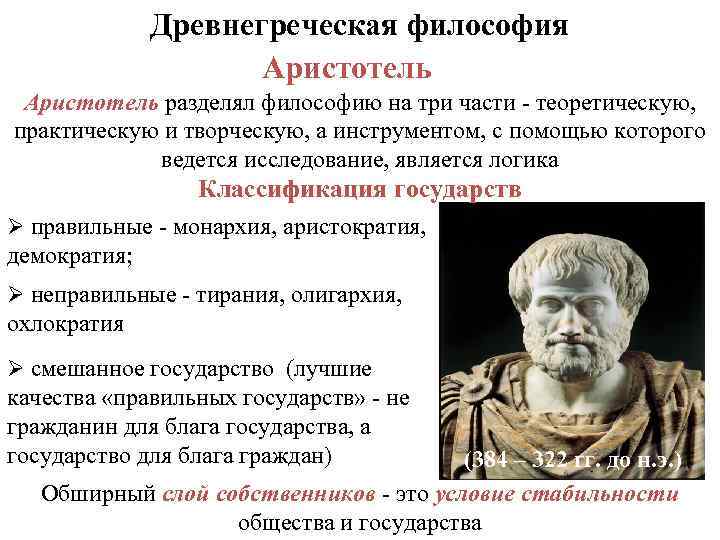 Древнегреческая философия

Аристотель

Аристотель разделял философию на три части - теоретическую, практическую и творческую, а инструментом, с помощью которого ведется исследование, является логика

Классификация государств

➢ правильные - монархия, аристократия, демократия;

➢ неправильные - тирания, олигархия, охлократия

➢ смешанное государство (лучшие качества «правильных государств» - не гражданин для блага государства, а государство для блага граждан)

(384 – 322 гг. до н.э.)

Обширный слой собственников - это условие стабильности общества и государства